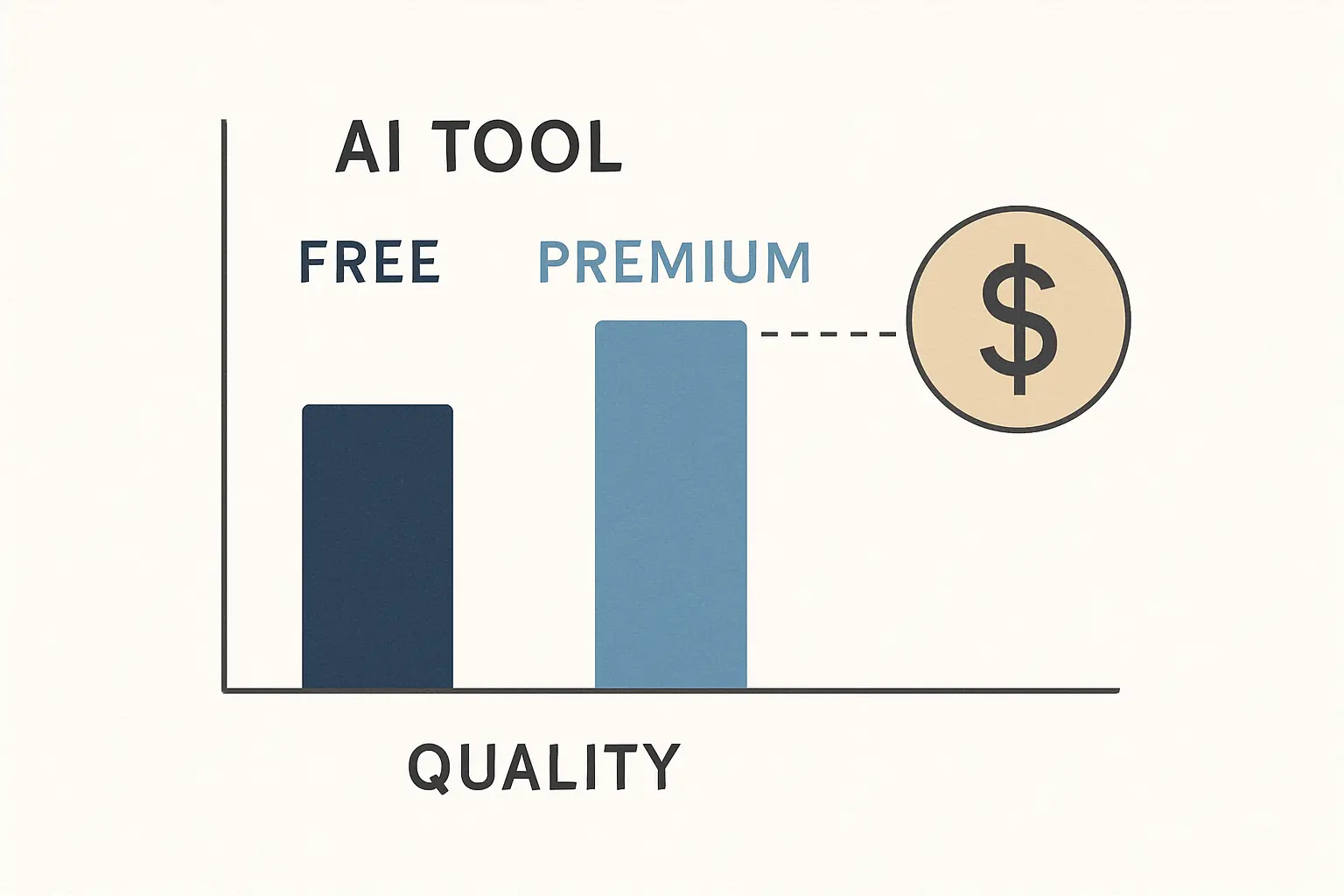 AI TOOL

FREE

PREMIUM

$

QUALITY